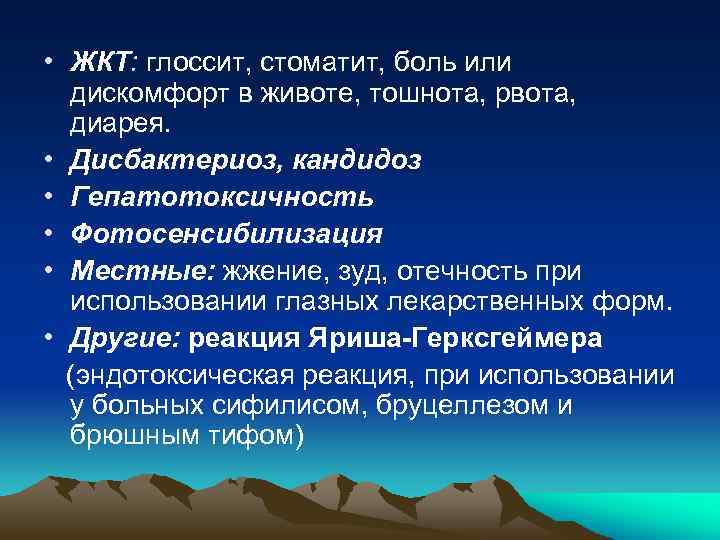 • ЖКТ: глоссит, стоматит, боль или дискомфорт в животе, тошнота, рвота, диарея.
• Дисбактериоз, кандидоз
• Гепатотоксичность
• Фотосенсибилизация
• Местные: жжение, зуд, отечность при использовании глазных лекарственных форм.
• Другие: реакция Яриша-Герксгеймера

(эндотоксическая реакция, при использовании у больных сифилисом, бруцеллезом и брюшным тифом)